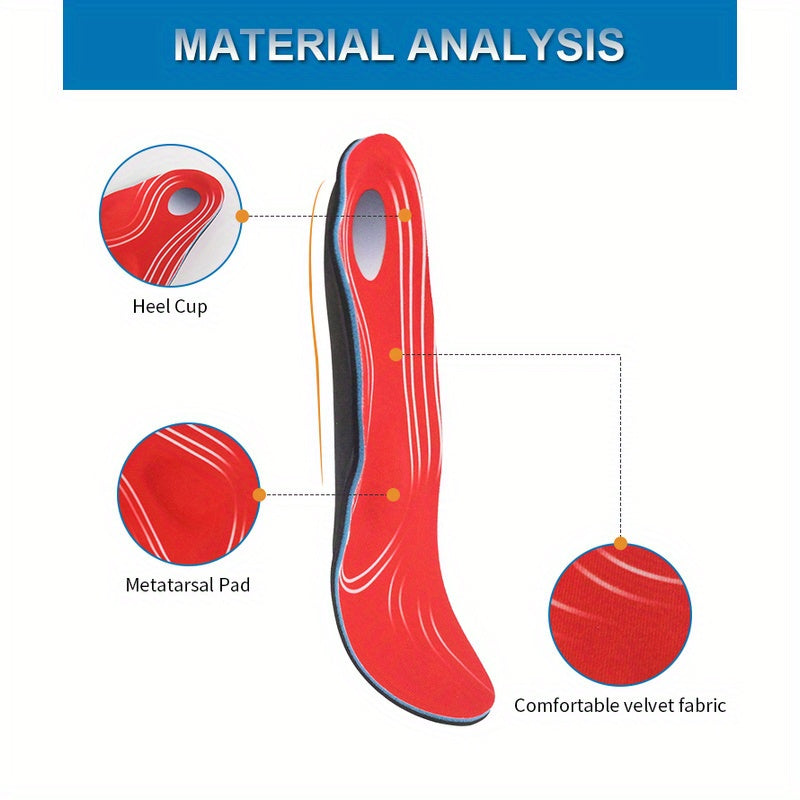 MATERIAL ANALYSIS

Heel Cup

Metatarsal Pad

Comfortable velvet fabric